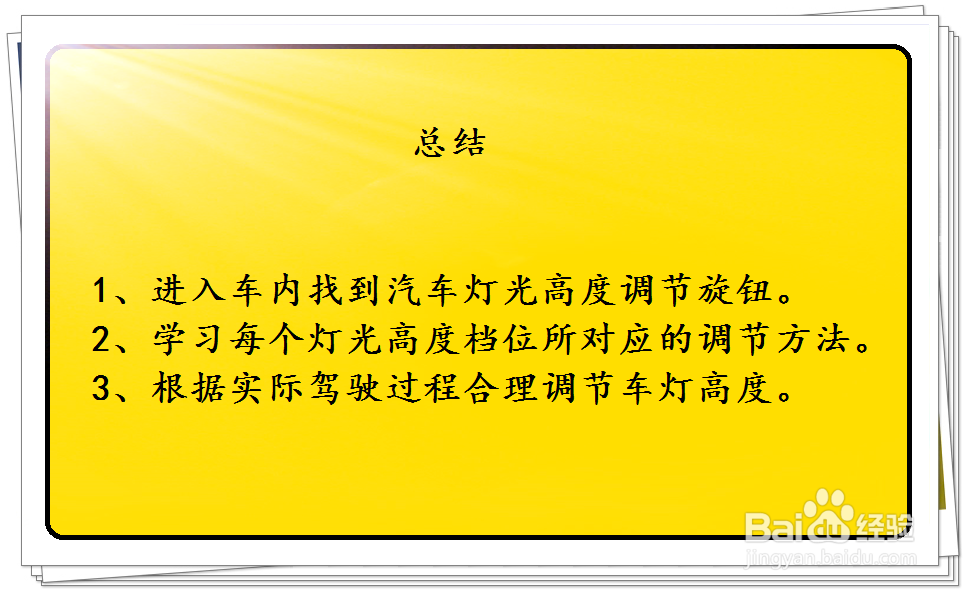 总结

1、进入车内找到汽车灯光高度调节旋钮。
2、学习每个灯光高度档位所对应的调节方法。
3、根据实际驾驶过程合理调节车灯高度。

Baidu经验
jingyan.baidu.com